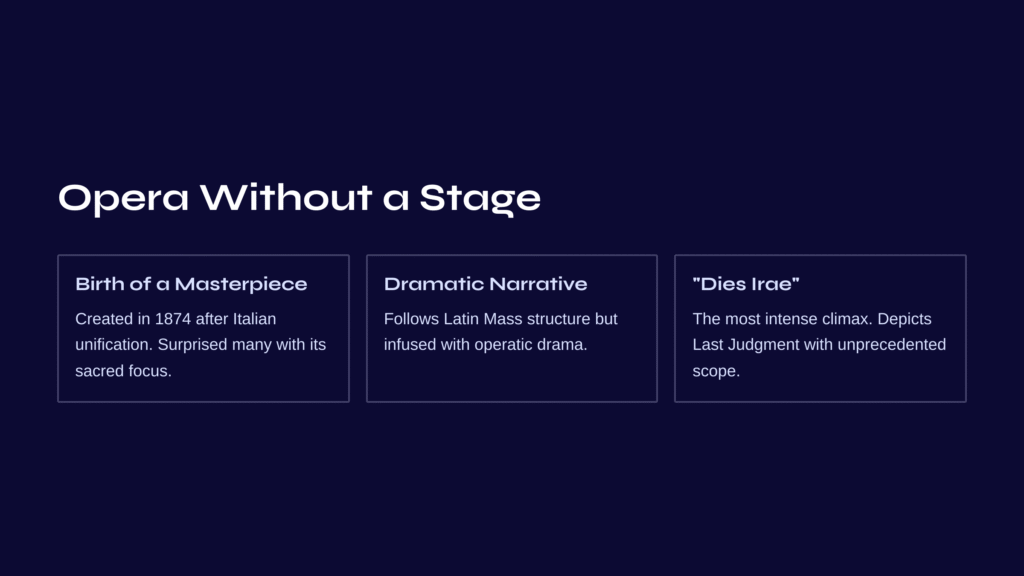 Opera Without a Stage

Birth of a Masterpiece

Created in 1874 after Italian unification. Surprised many with its sacred focus.

Dramatic Narrative

Follows Latin Mass structure but infused with operatic drama.

"Dies Irae"

The most intense climax. Depicts Last Judgment with unprecedented scope.